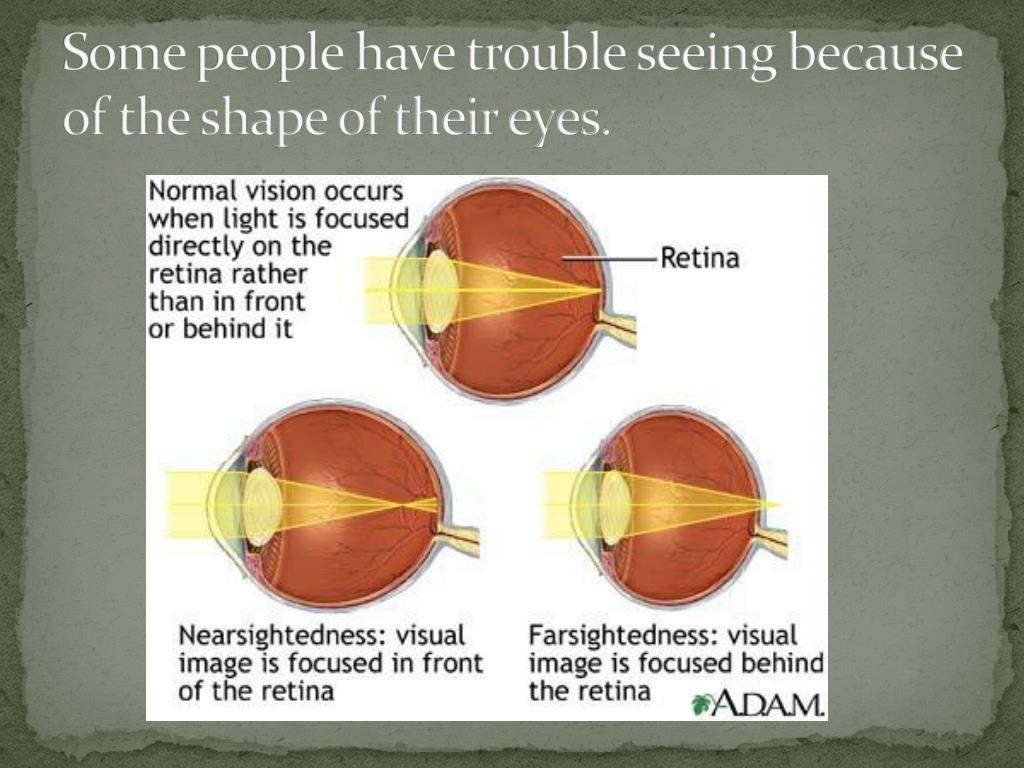 Some people have trouble seeing because of the shape of their eyes.

Normal vision occurs when light is focused directly on the retina rather than in front or behind it

Retina

Nearsightedness: visual image is focused in front of the retina

Farsightedness: visual image is focused behind the retina

ADAM.